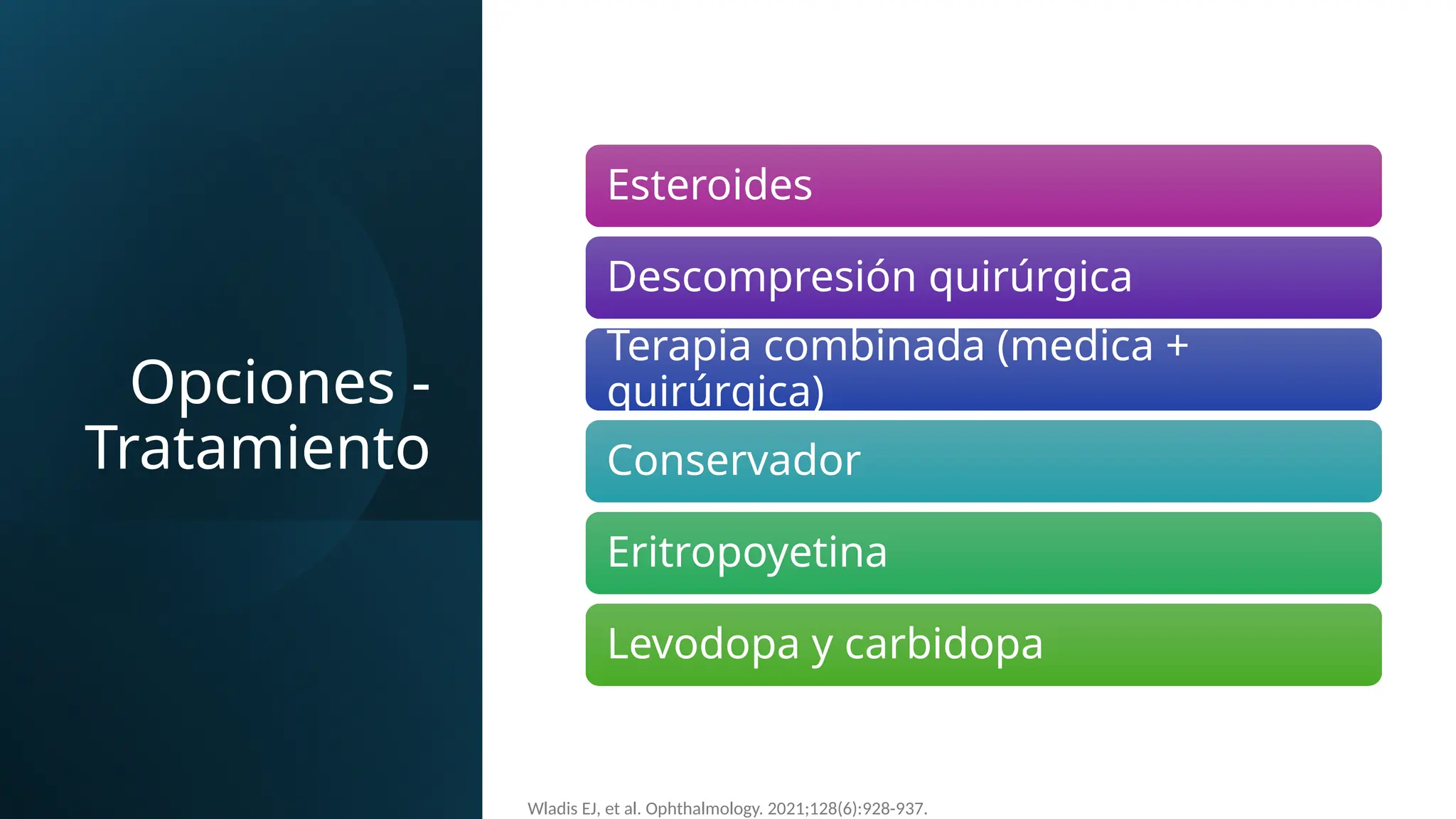 Opciones - Tratamiento

Esteroides

Descompresión quirúrgica

Terapia combinada (medica + quirúrgica)

Conservador

Eritropoyetina

Levodopa y carbidopa

Wladis EJ, et al. Ophthalmology. 2021;128(6):928-937.